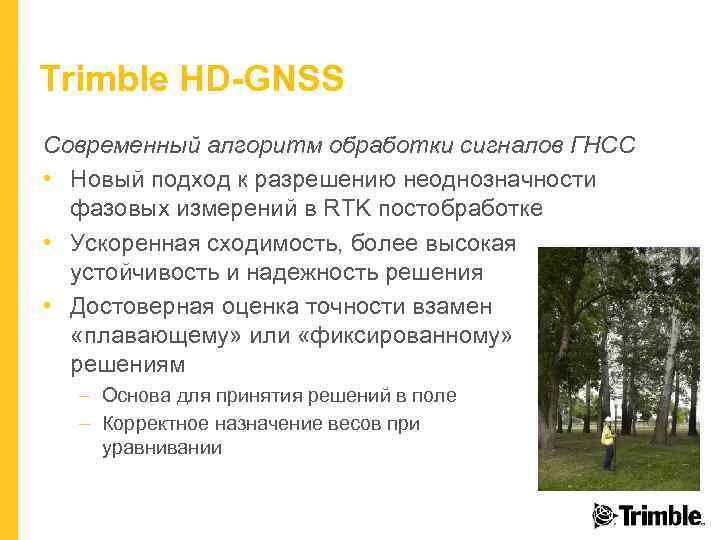 Trimble HD-GNSS

Современный алгоритм обработки сигналов ГНСС

• Новый подход к разрешению неоднозначности фазовых измерений в RTK постобработке
• Ускоренная сходимость, более высокая устойчивость и надежность решения
• Достоверная оценка точности взамен «плавающему» или «фиксированному» решениям
– Основа для принятия решений в поле
– Корректное назначение весов при уравнивании

Trimble.